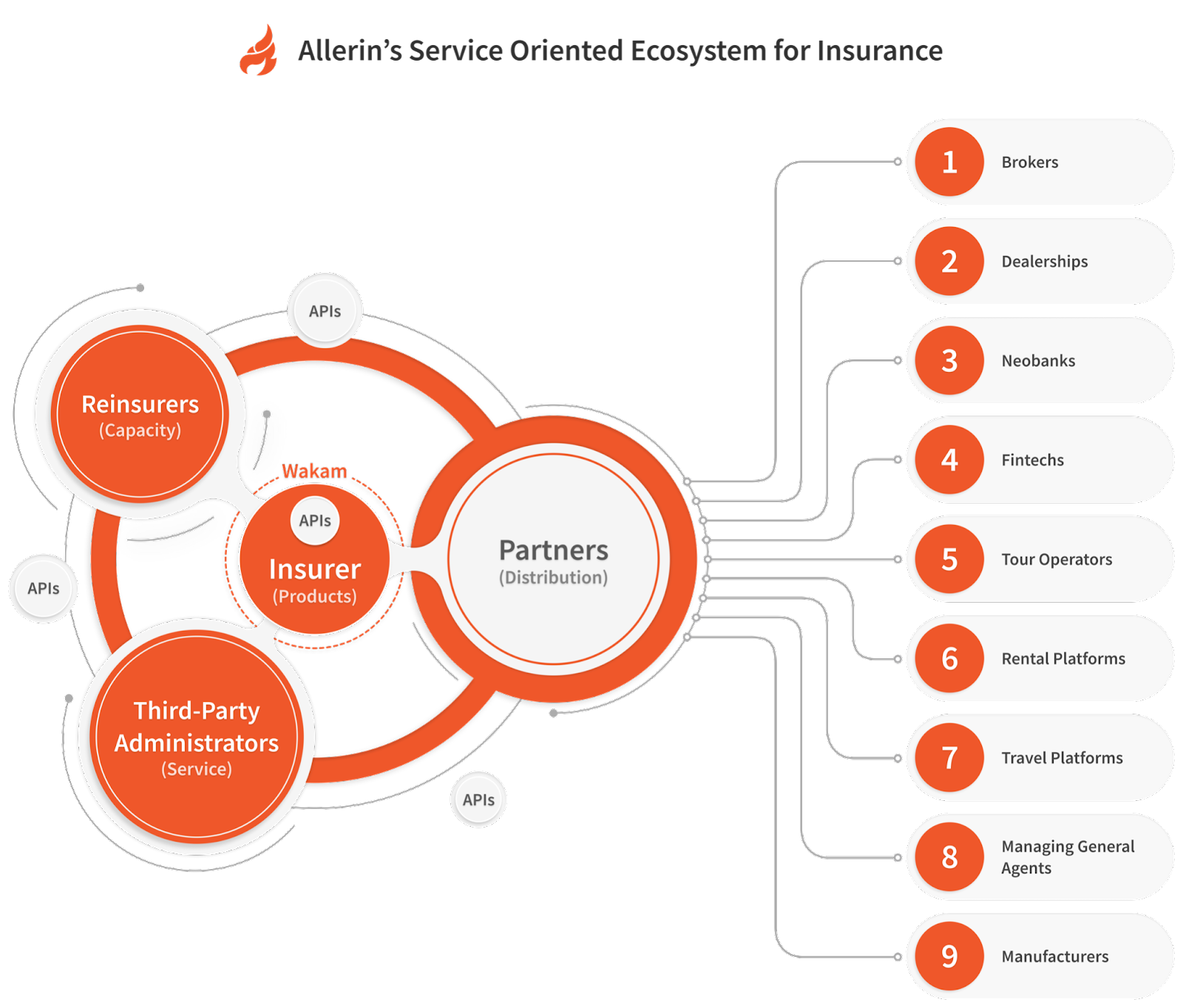 Allerin's Service Oriented Ecosystem for Insurance

APIs

Reinsurers
(Capacity)

Wakam

APIs

Insurer
(Products)

APIs

Partners
(Distribution)

Third-Party Administrators
(Service)

APIs

1 Brokers

2 Dealerships

3 Neobanks

4 Fintechs

5 Tour Operators

6 Rental Platforms

7 Travel Platforms

8 Managing General Agents

9 Manufacturers